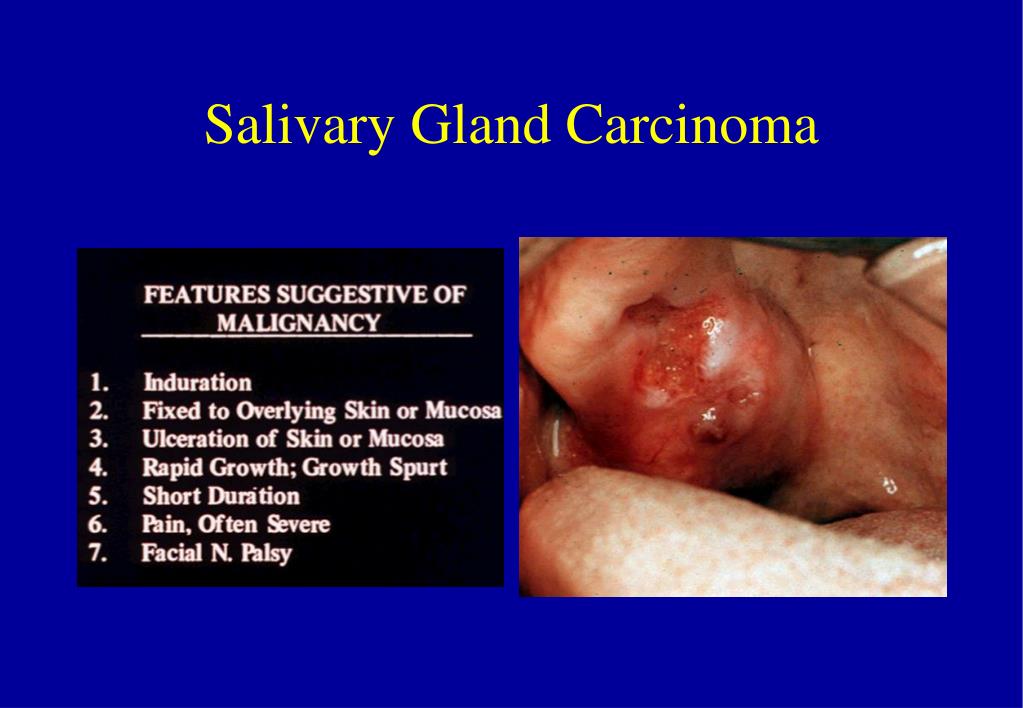 Salivary Gland Carcinoma

FEATURES SUGGESTIVE OF MALIGNANCY

1. Induration
2. Fixed to Overlying Skin or Mucosa
3. Ulceration of Skin or Mucosa
4. Rapid Growth; Growth Spurt
5. Short Duration
6. Pain, Often Severe
7. Facial N. Palsy